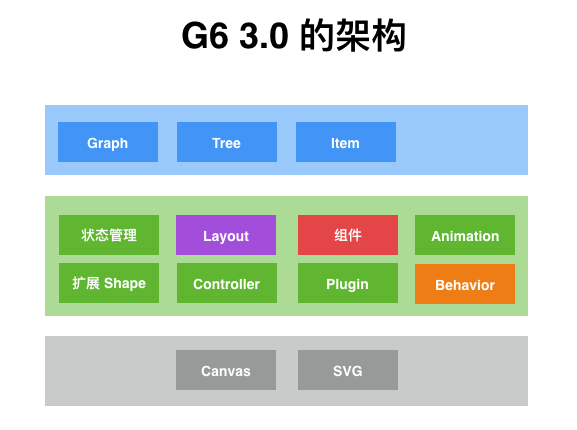 G6 3.0 的架构

Graph

Tree

Item

状态管理

Layout

组件

Animation

扩展 Shape

Controller

Plugin

Behavior

Canvas

SVG